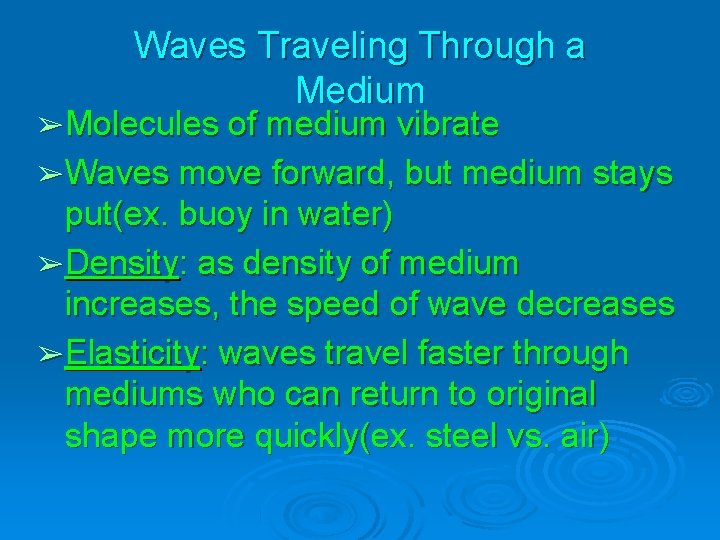 Waves Traveling Through a Medium

➢ Molecules of medium vibrate

➢ Waves move forward, but medium stays put(ex. buoy in water)

➢ Density: as density of medium increases, the speed of wave decreases

➢ Elasticity: waves travel faster through mediums who can return to original shape more quickly(ex. steel vs. air)